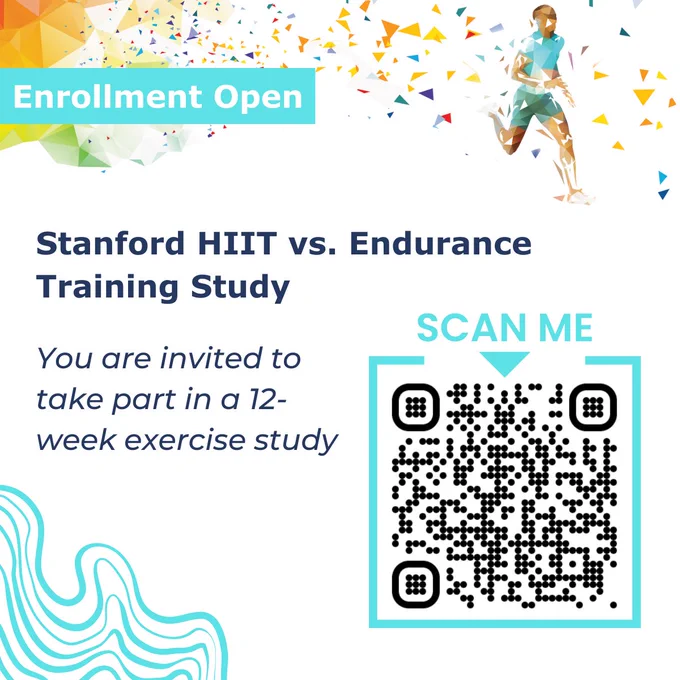 Enrollment Open

Stanford HIIT vs. Endurance Training Study

You are invited to take part in a 12-week exercise study

SCAN ME